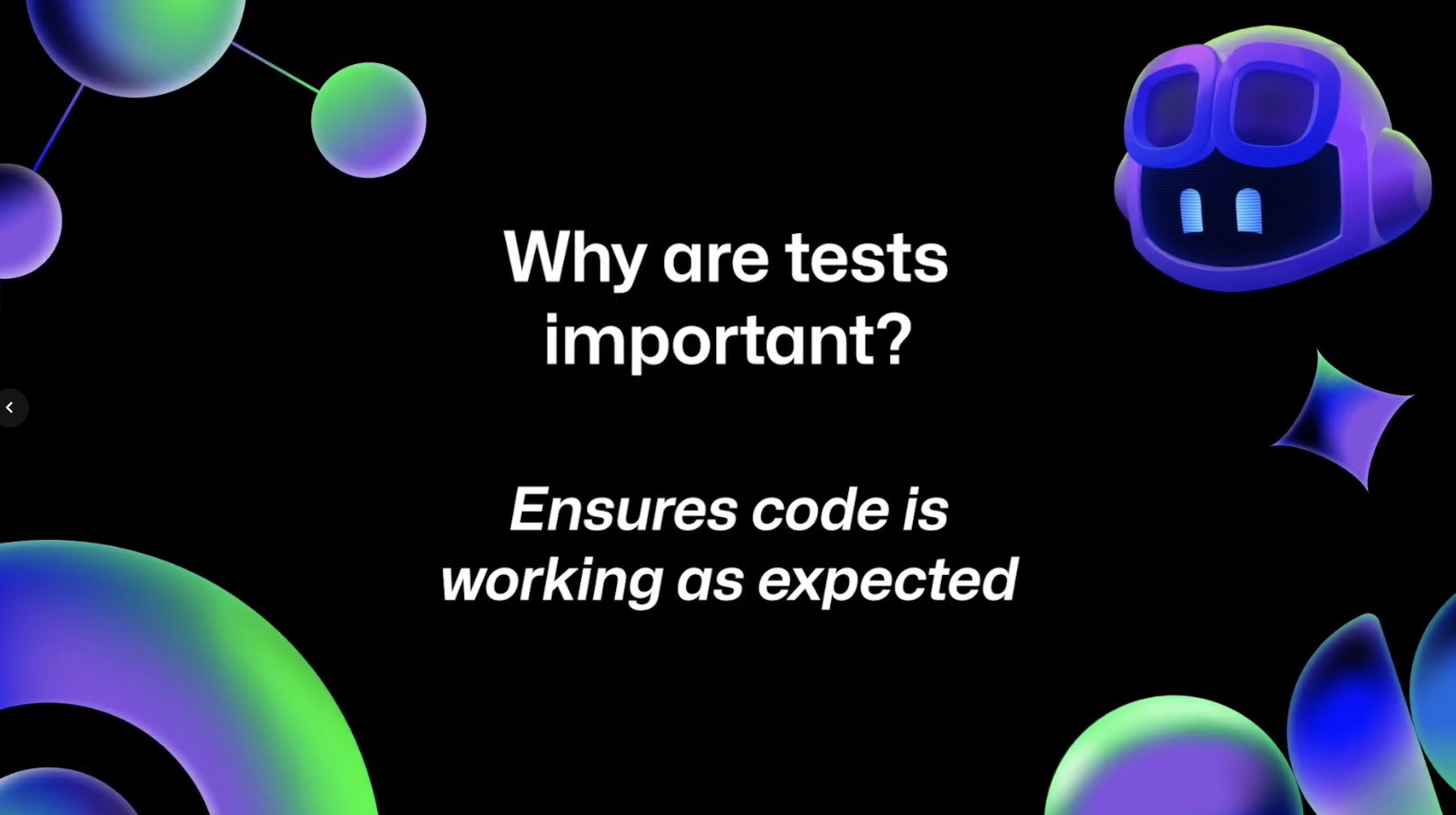 Why are tests important?

Ensures code is working as expected